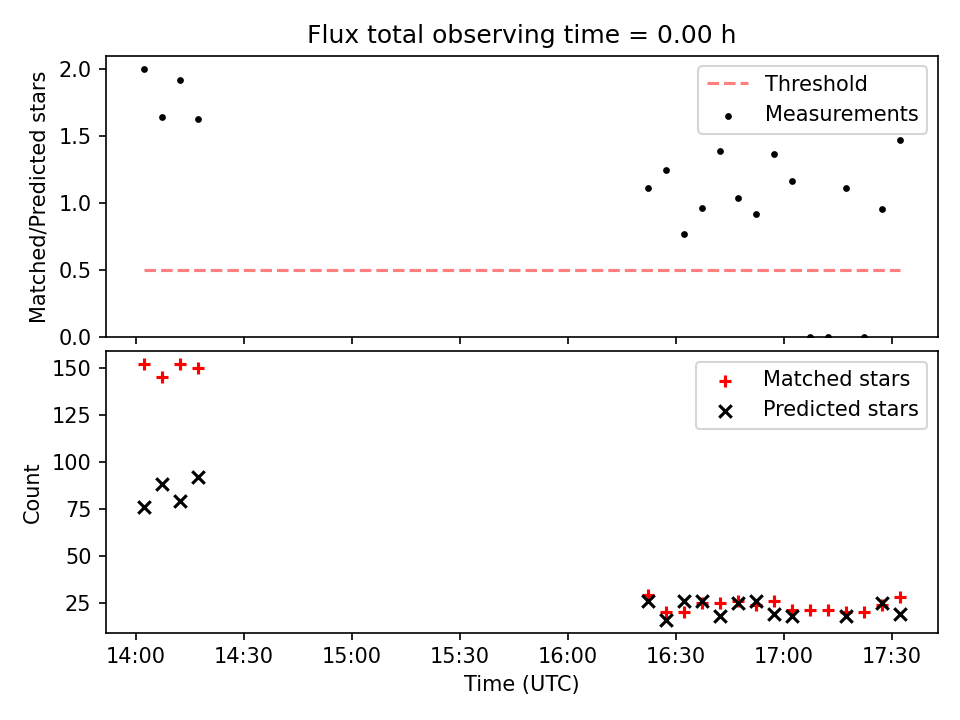 Flux total observing time = 0.00 h

Matched/Predicted stars

2.0
1.5
1.0
0.5
0.0

Threshold
Measurements

Count

150
125
100
75
50
25

Matched stars
Predicted stars

14:00
14:30
15:00
15:30
16:00
16:30
17:00
17:30

Time (UTC)